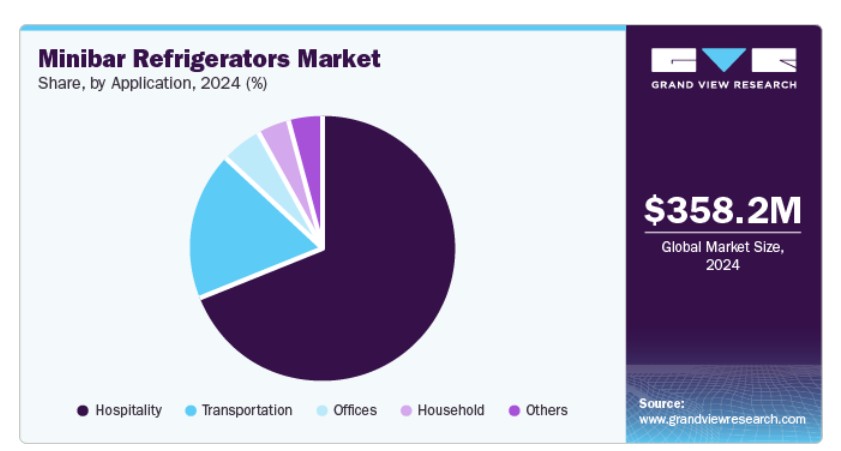 Minibar Refrigerators Market
Share, by Application, 2024 (%)

Hospitality
Transportation
Offices
Household
Others

GRAND VIEW RESEARCH

$358.2M
Global Market Size, 2024

Source:
www.grandviewresearch.com